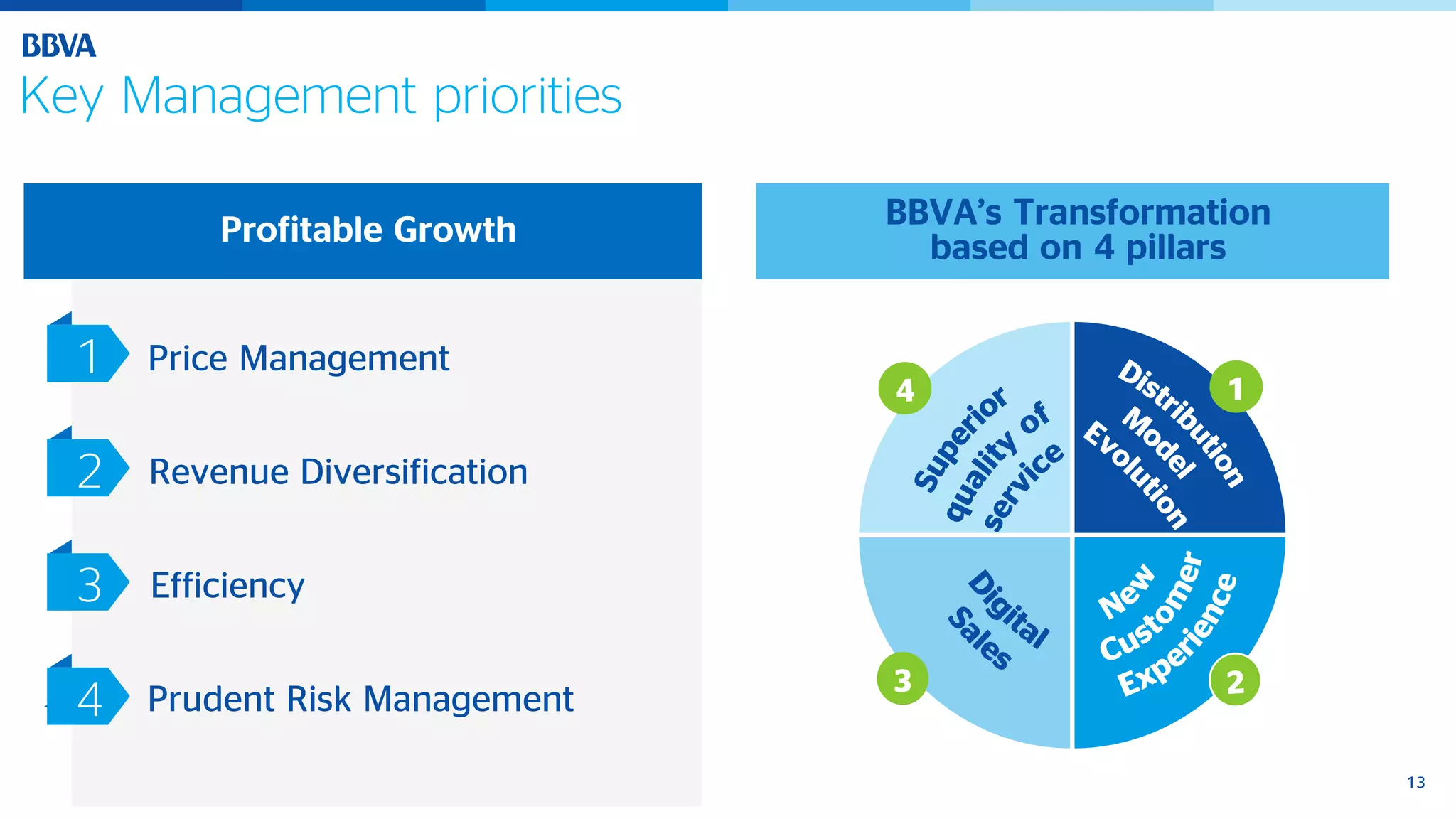 BBVA

Key Management priorities

Profitable Growth

1 Price Management

2 Revenue Diversification

3 Efficiency

4 Prudent Risk Management

BBVA's Transformation based on 4 pillars

1 Distribution Model Evolution

2 New Customer Experience

3 Digital Sales

4 Superior quality of service

13